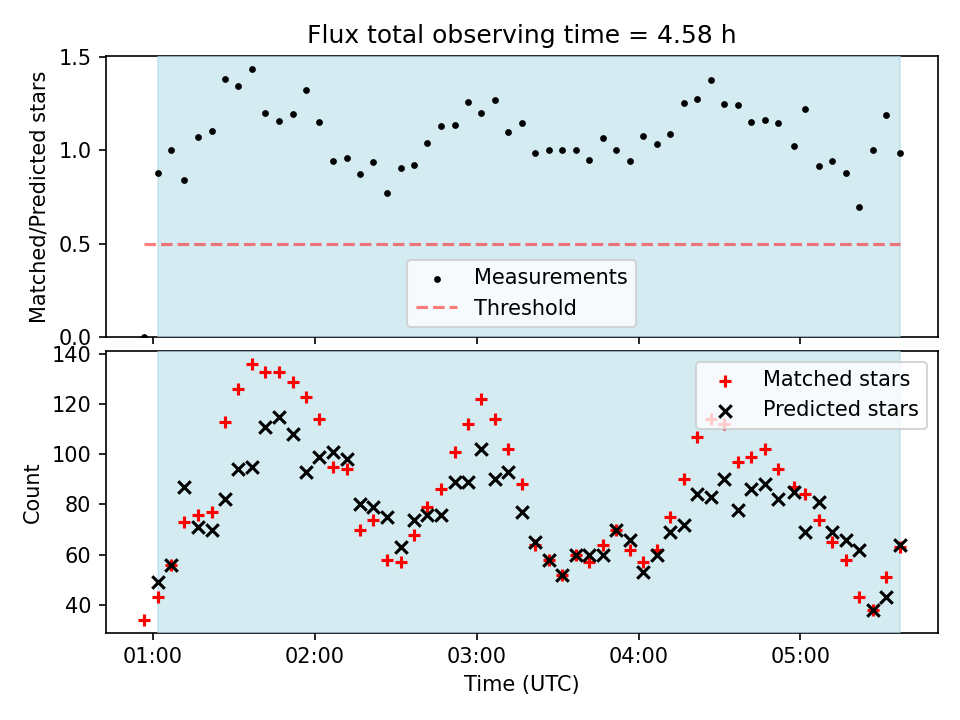 Flux total observing time = 4.58 h

Matched/Predicted stars

1.5
1.0
0.5
0.0

Measurements
Threshold

Count

140
120
100
80
60
40

Matched stars
Predicted stars

01:00
02:00
03:00
04:00
05:00

Time (UTC)